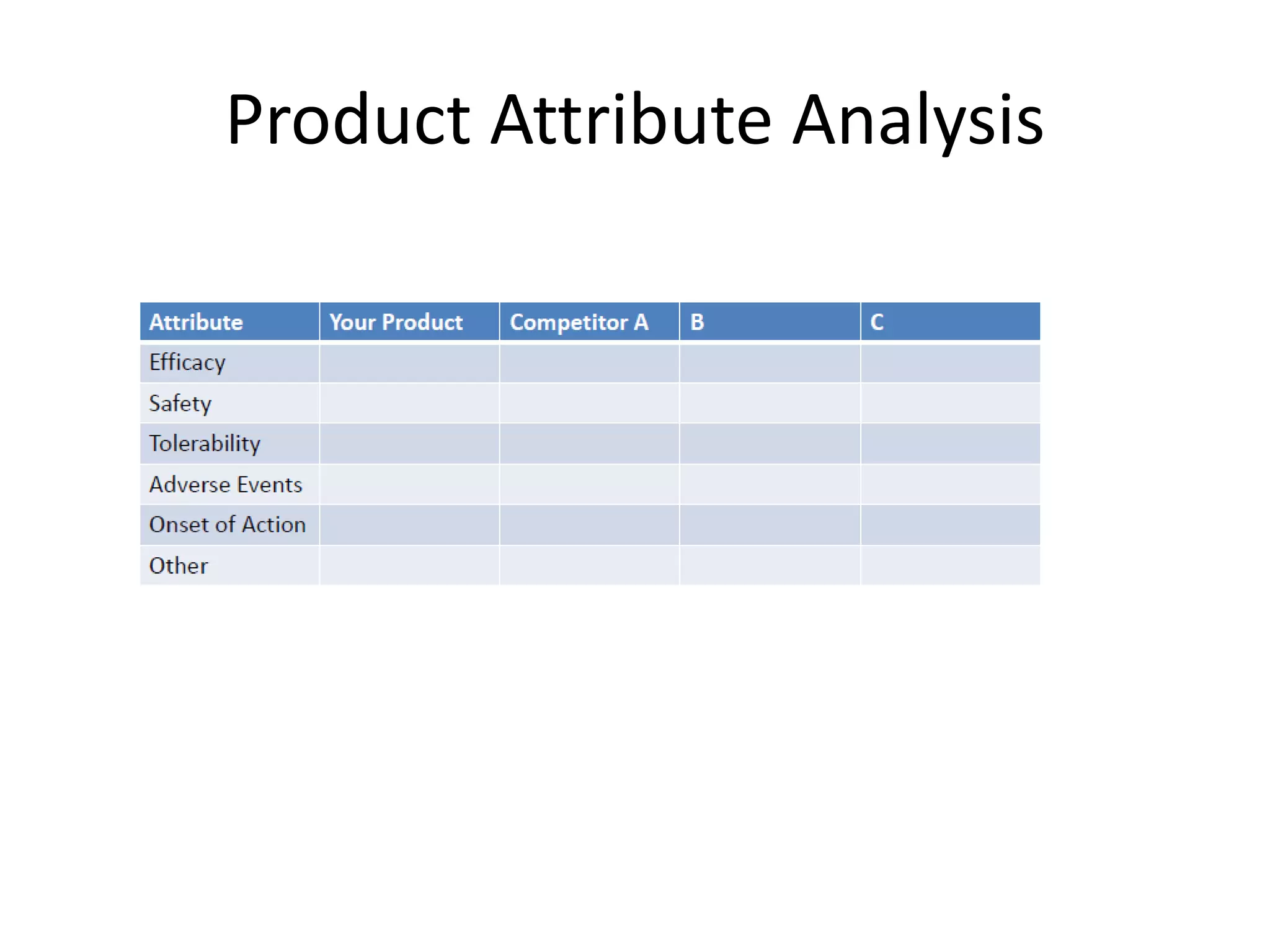 Product Attribute Analysis

| Attribute | Your Product | Competitor A | B | C |
|---|---|---|---|---|
| Efficacy | | | | |
| Safety | | | | |
| Tolerability | | | | |
| Adverse Events | | | | |
| Onset of Action | | | | |
| Other | | | | |